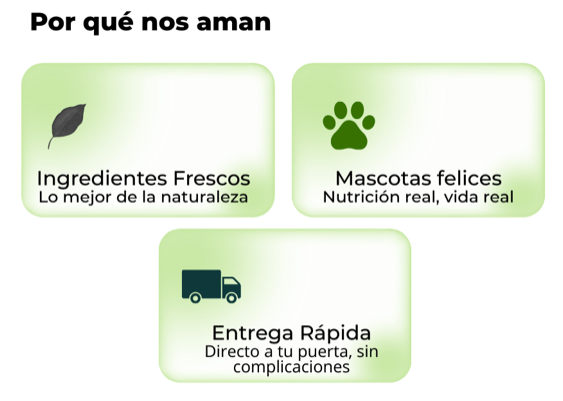 Por qué nos aman

Ingredientes Frescos
Lo mejor de la naturaleza

Mascotas felices
Nutrición real, vida real

Entrega Rápida
Directo a tu puerta, sin complicaciones